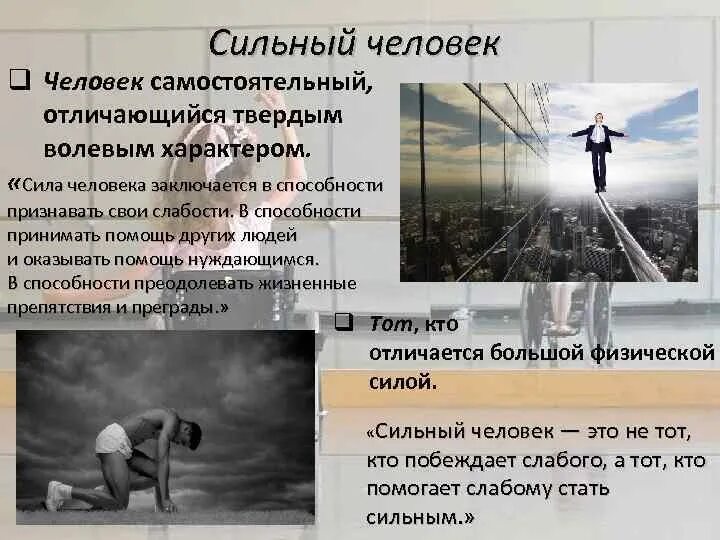 Сильный человек

❑ Человек самостоятельный, отличающийся твердым волевым характером.

«Сила человека заключается в способности признавать свои слабости. В способности принимать помощь других людей и оказывать помощь нуждающимся. В способности преодолевать жизненные препятствия и преграды.»

❑ Тот, кто отличается большой физической силой.

«Сильный человек — это не тот, кто побеждает слабого, а тот, кто помогает слабому стать сильным.»